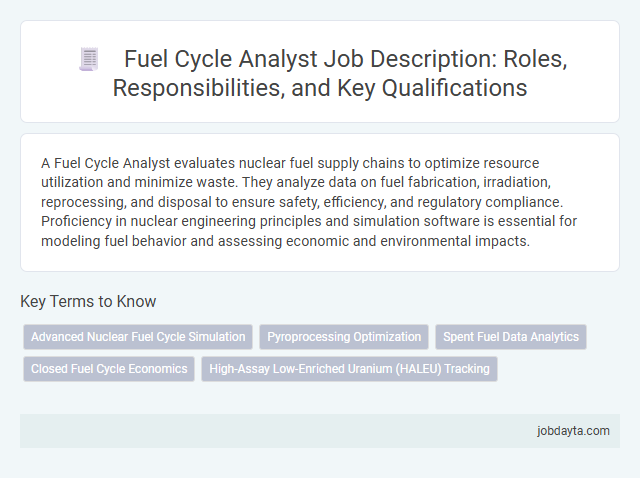 Fuel Cycle Analyst Job Description: Roles, Responsibilities, and Key Qualifications

A Fuel Cycle Analyst evaluates nuclear fuel supply chains to optimize resource utilization and minimize waste. They analyze data on fuel fabrication, irradiation, reprocessing, and disposal to ensure safety, efficiency, and regulatory compliance. Proficiency in nuclear engineering principles and simulation software is essential for modeling fuel behavior and assessing economic and environmental impacts.

Key Terms to Know

Advanced Nuclear Fuel Cycle Simulation

Pyroprocessing Optimization

Spent Fuel Data Analytics

Closed Fuel Cycle Economics

High-Assay Low-Enriched Uranium (HALEU) Tracking

jobdayta.com